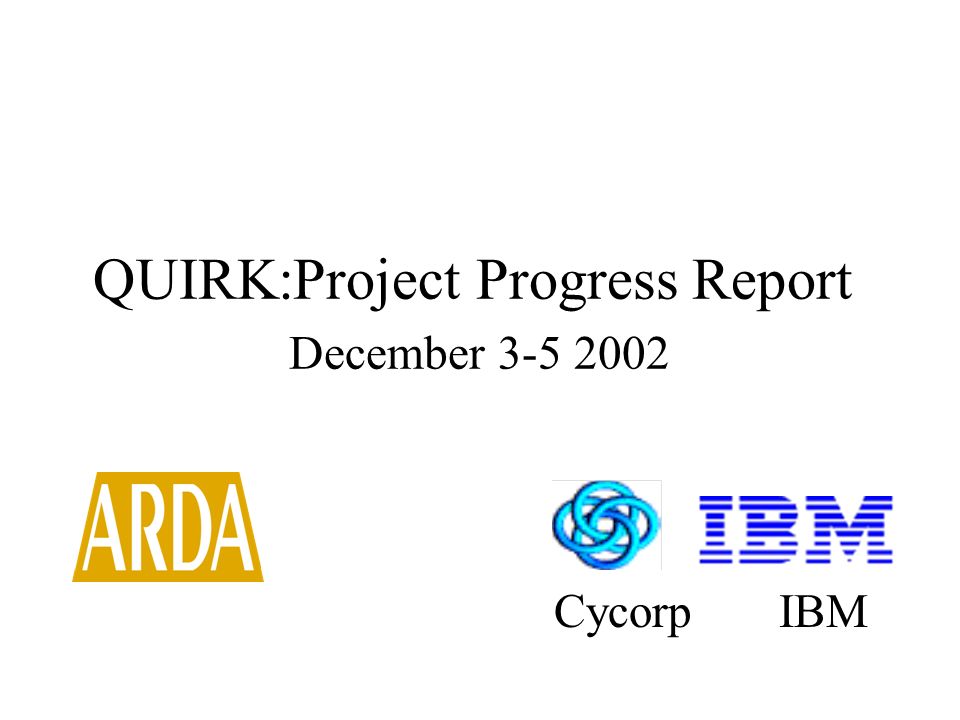 QUIRK:Project Progress Report
December 3-5 2002

ARDA

IBM

Cycorp IBM